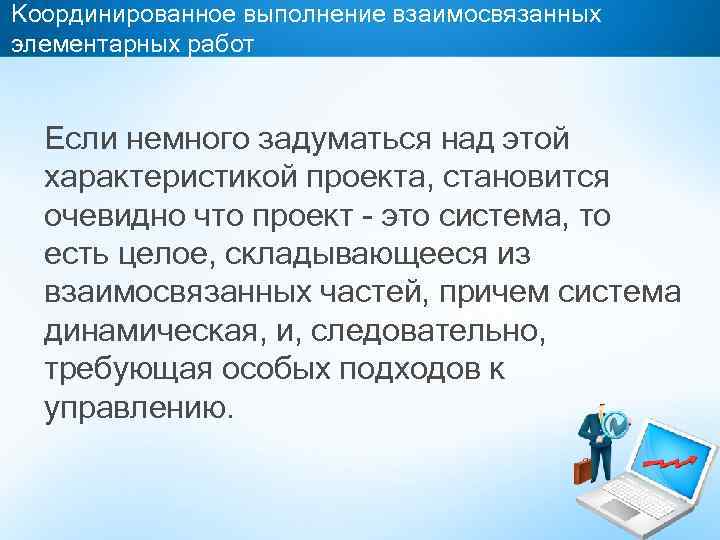 Координированное выполнение взаимосвязанных элементарных работ

Если немного задуматься над этой характеристикой проекта, становится очевидно что проект - это система, то есть целое, складывающееся из взаимосвязанных частей, причем система динамическая, и, следовательно, требующая особых подходов к управлению.